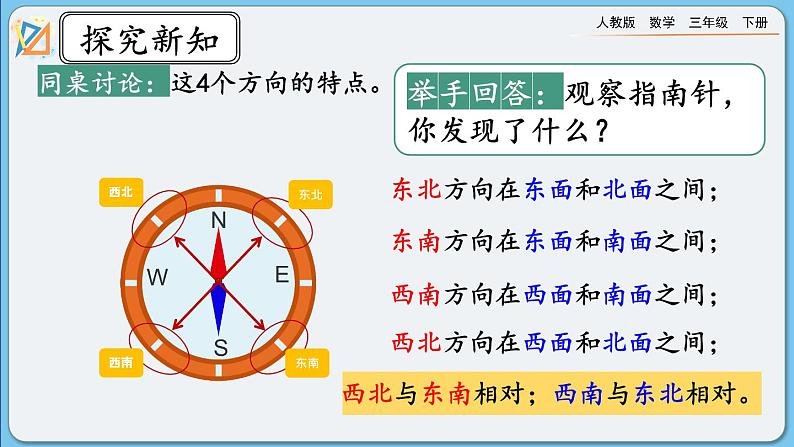 探究新知

人教版　数学　三年级　下册

同桌讨论：这4个方向的特点。

举手回答：观察指南针，你发现了什么？

西北　东北

N
W　E
S

西南　东南

东北方向在东面和北面之间；

东南方向在东面和南面之间；

西南方向在西面和南面之间；

西北方向在西面和北面之间；

西北与东南相对；西南与东北相对。